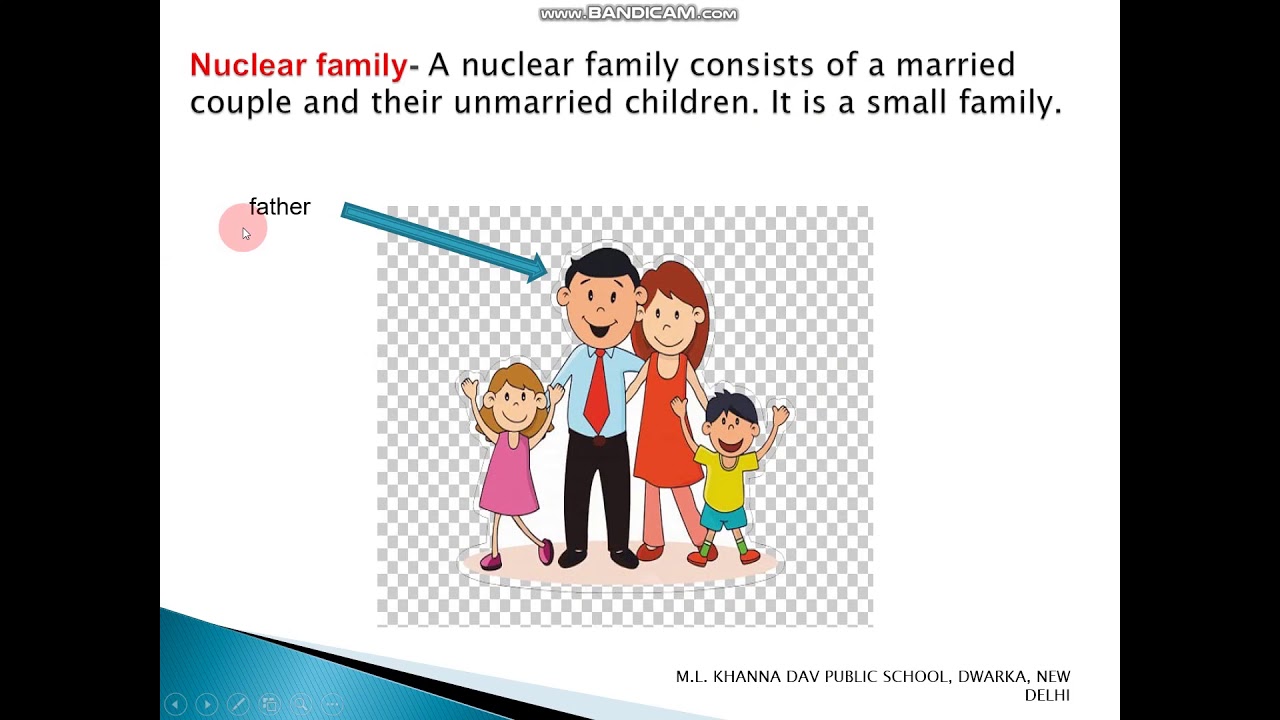 www.BANDICAM.com

Nuclear family- A nuclear family consists of a married couple and their unmarried children. It is a small family.

father

M.L. KHANNA DAV PUBLIC SCHOOL, DWARKA, NEW DELHI